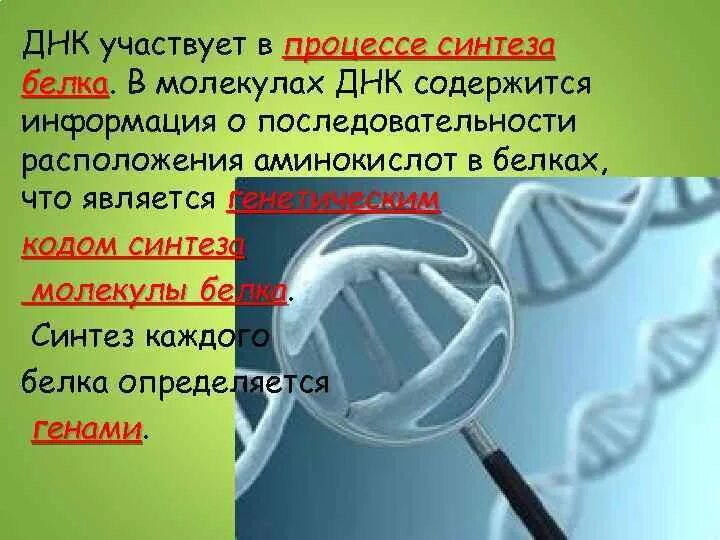 ДНК участвует в процессе синтеза белка. В молекулах ДНК содержится информация о последовательности расположения аминокислот в белках, что является генетическим кодом синтеза молекулы белка.

Синтез каждого белка определяется генами.